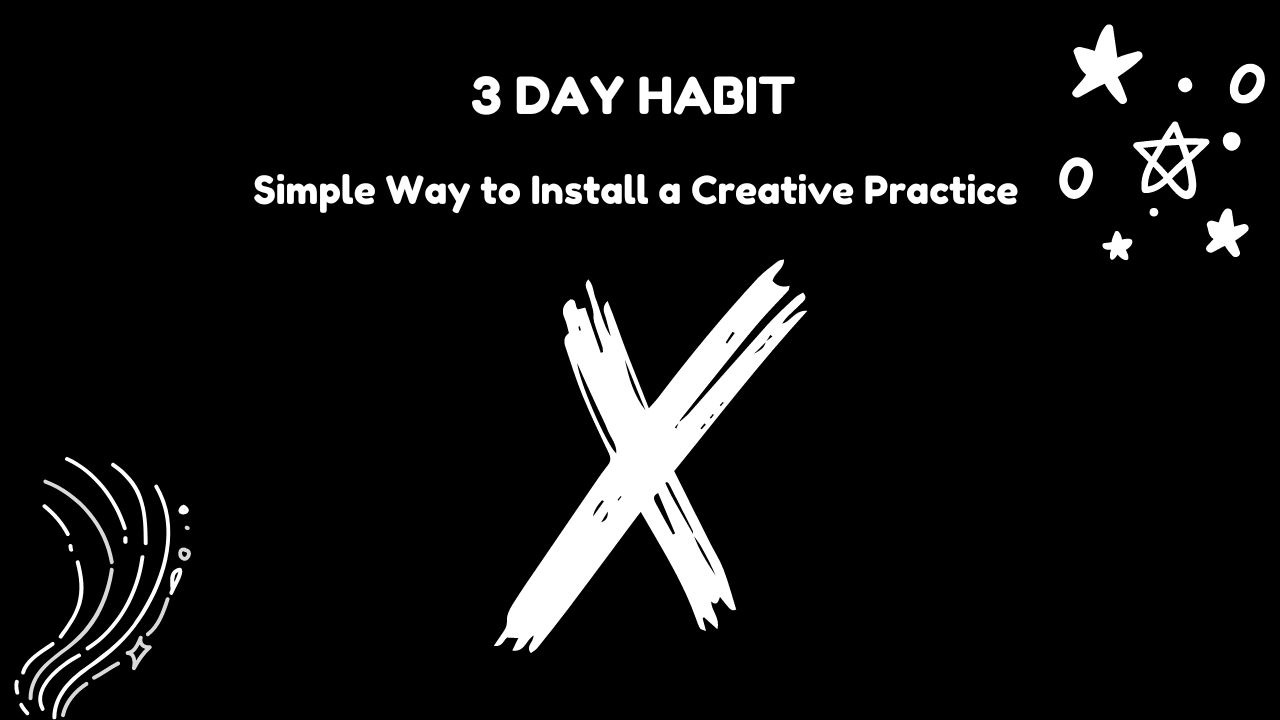 3 DAY HABIT

Simple Way to Install a Creative Practice